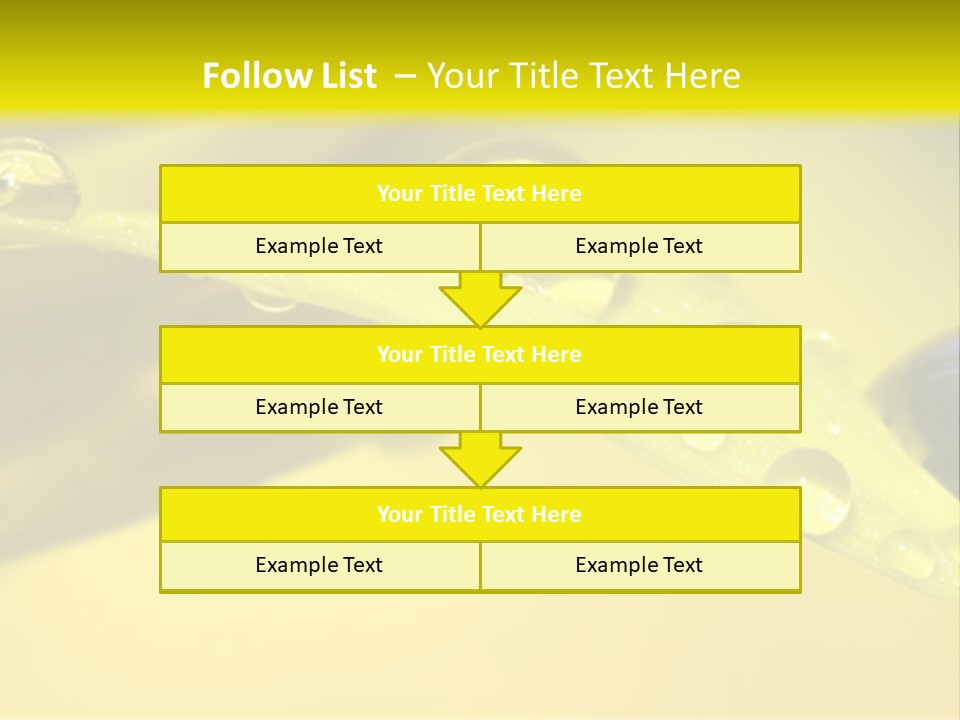 Follow List – Your Title Text Here

Your Title Text Here

Example Text

Example Text

Your Title Text Here

Example Text

Example Text

Your Title Text Here

Example Text

Example Text